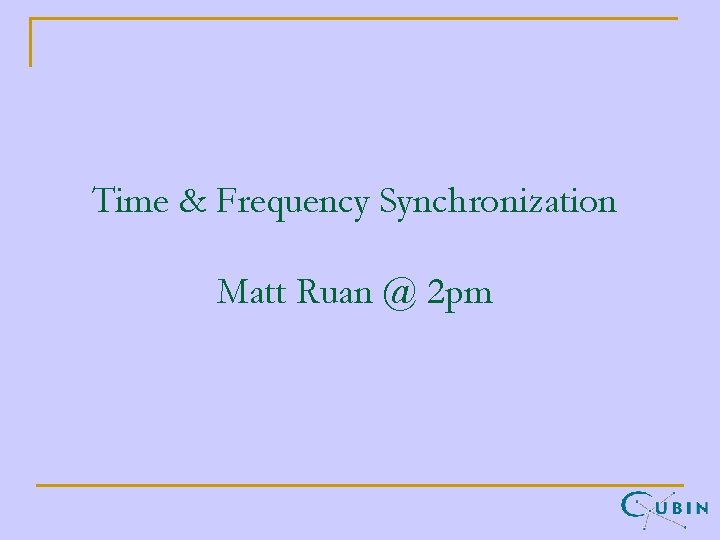 Time & Frequency Synchronization

Matt Ruan @ 2pm

CUBIN